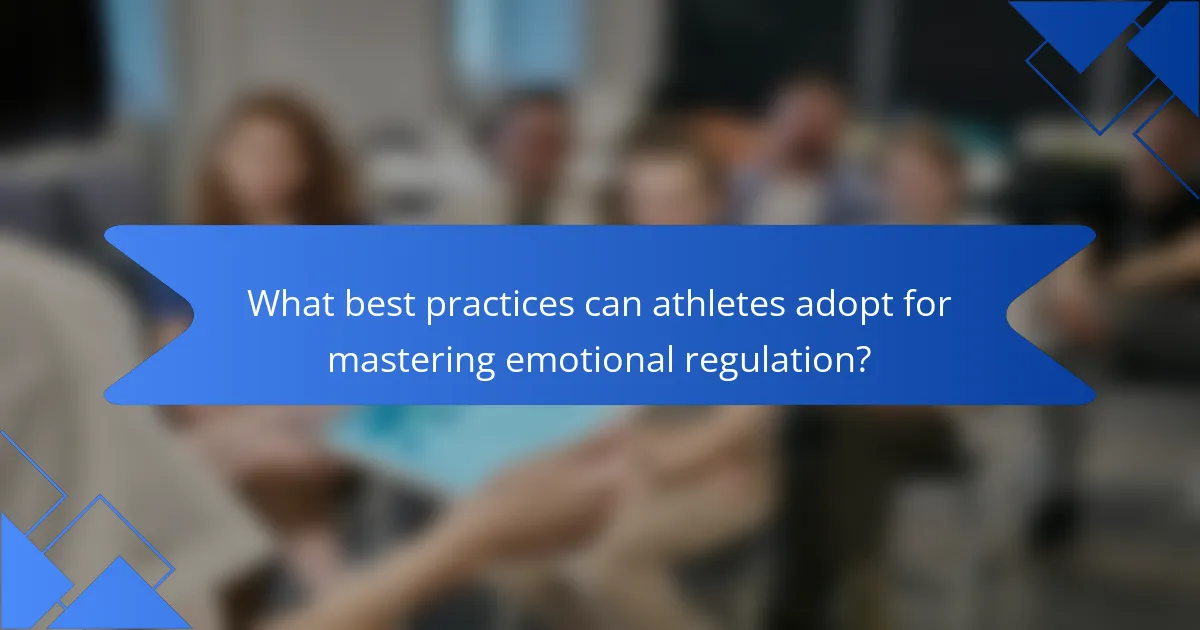 What best practices can athletes adopt for mastering emotional regulation?